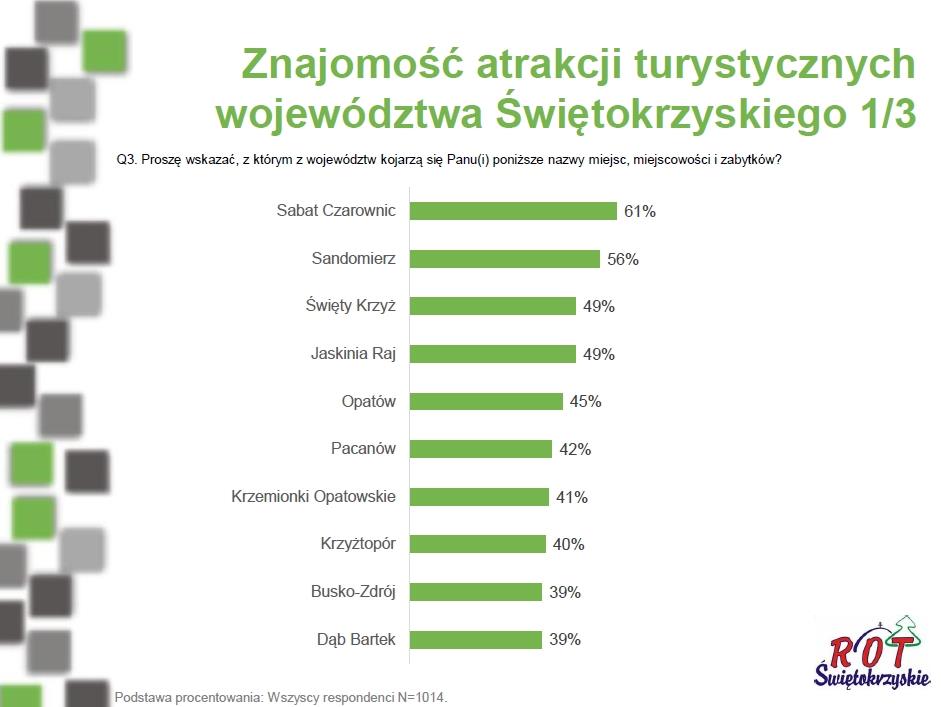 Znajomość atrakcji turystycznych województwa Świętokrzyskiego 1/3

Q3. Proszę wskazać, z którym z województw kojarzą się Panu(i) poniższe nazwy miejsc, miejscowości i zabytków?

Sabat Czarownic 61%
Sandomierz 56%
Święty Krzyż 49%
Jaskinia Raj 49%
Opatów 45%
Pacanów 42%
Krzemionki Opatowskie 41%
Krzyżtopór 40%
Busko-Zdrój 39%
Dąb Bartek 39%

Podstawa procentowania: Wszyscy respondenci N=1014.

ROT Świętokrzyskie